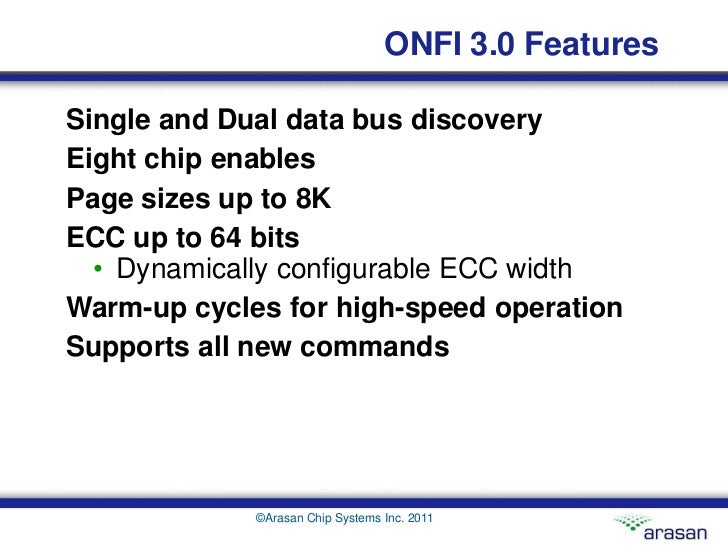 ONFI 3.0 Features

Single and Dual data bus discovery
Eight chip enables
Page sizes up to 8K
ECC up to 64 bits
• Dynamically configurable ECC width
Warm-up cycles for high-speed operation
Supports all new commands

©Arasan Chip Systems Inc. 2011

arasan